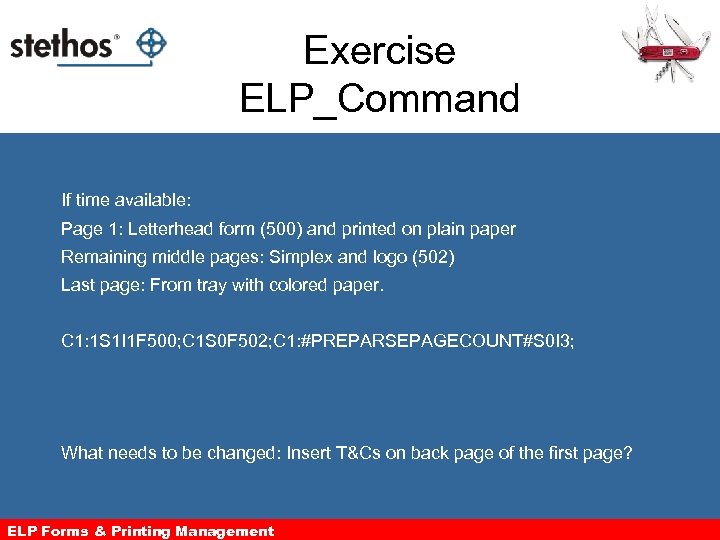 stethos®

Exercise
ELP_Command

If time available:

Page 1: Letterhead form (500) and printed on plain paper

Remaining middle pages: Simplex and logo (502)

Last page: From tray with colored paper.

C1:1S1I1F500;C1S0F502;C1:#PREPARSEPAGECOUNT#S0I3;

What needs to be changed: Insert T&Cs on back page of the first page?

ELP Forms & Printing Management